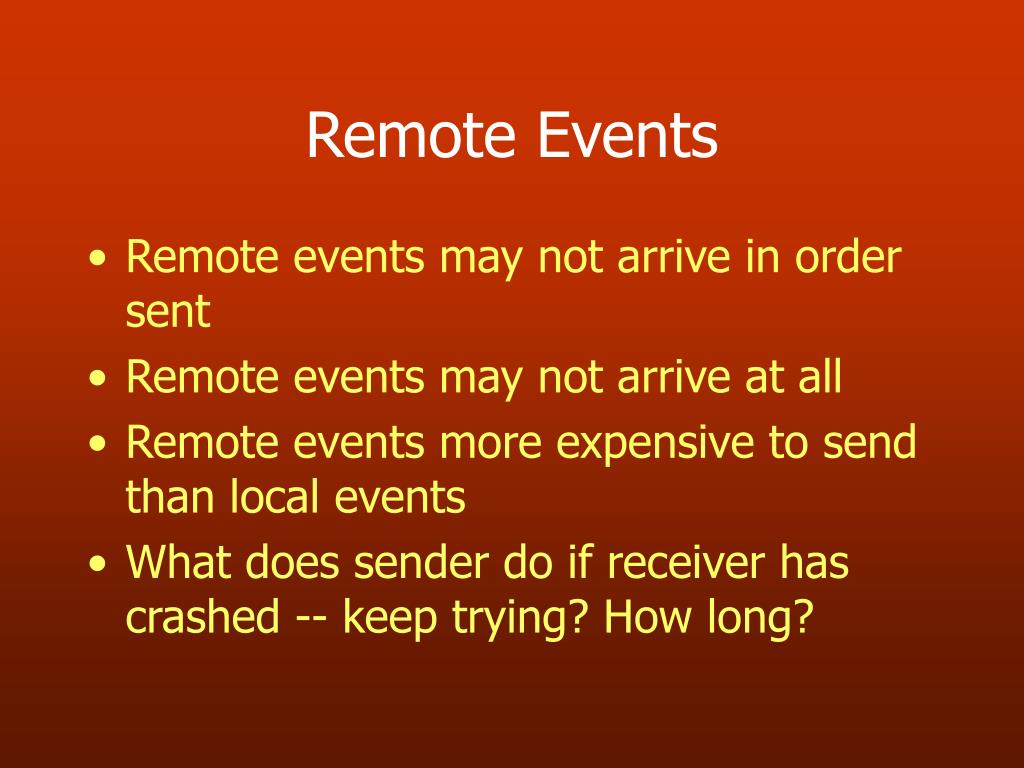 Remote Events

• Remote events may not arrive in order sent
• Remote events may not arrive at all
• Remote events more expensive to send than local events
• What does sender do if receiver has crashed -- keep trying? How long?